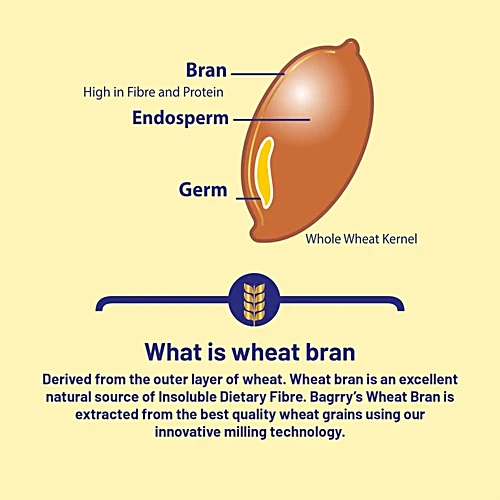 Bran
High in Fibre and Protein

Endosperm

Germ

Whole Wheat Kernel

What is wheat bran

Derived from the outer layer of wheat. Wheat bran is an excellent natural source of Insoluble Dietary Fibre. Bagrry's Wheat Bran is extracted from the best quality wheat grains using our innovative milling technology.